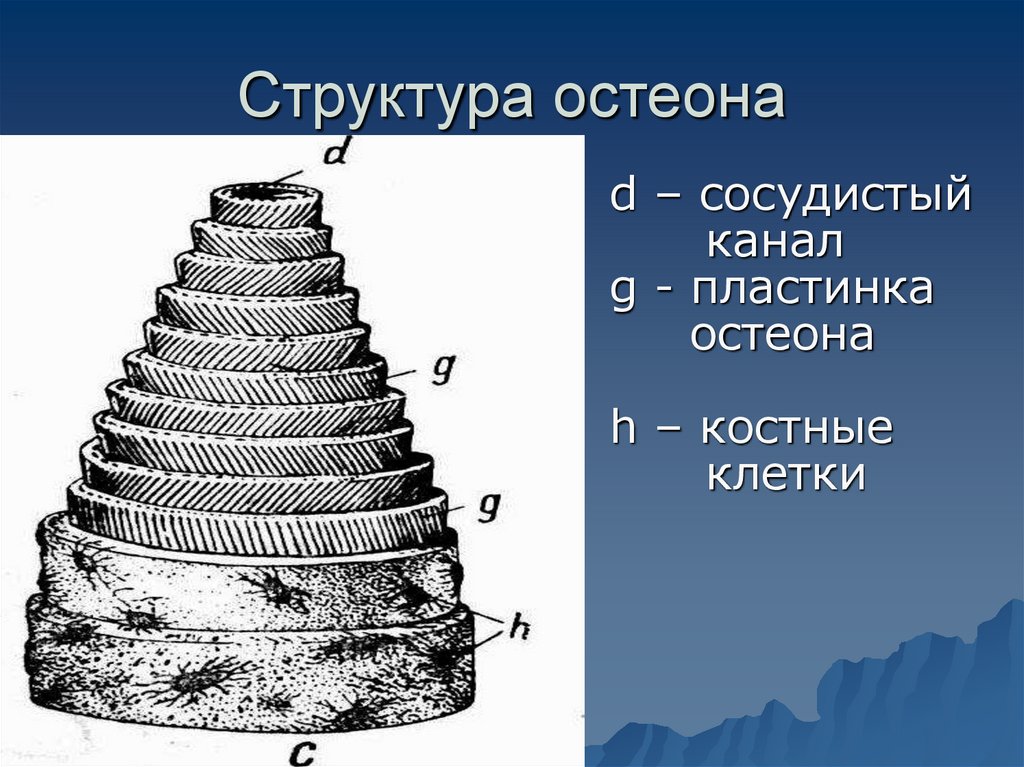 Структура остеона

d
g
g
h
c

d – сосудистый канал
g - пластинка остеона

h – костные клетки